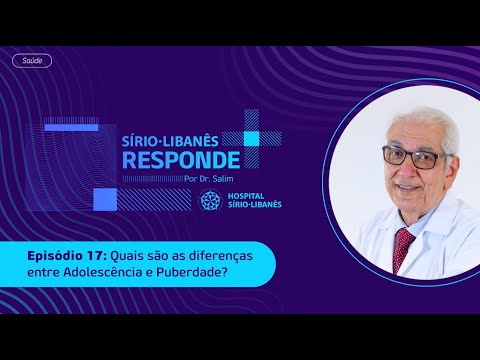 Saúde

SÍRIO·LIBANÊS
RESPONDE
Por Dr. Salim

HOSPITAL
SÍRIO·LIBANÊS

Episódio 17: Quais são as diferenças entre Adolescência e Puberdade?